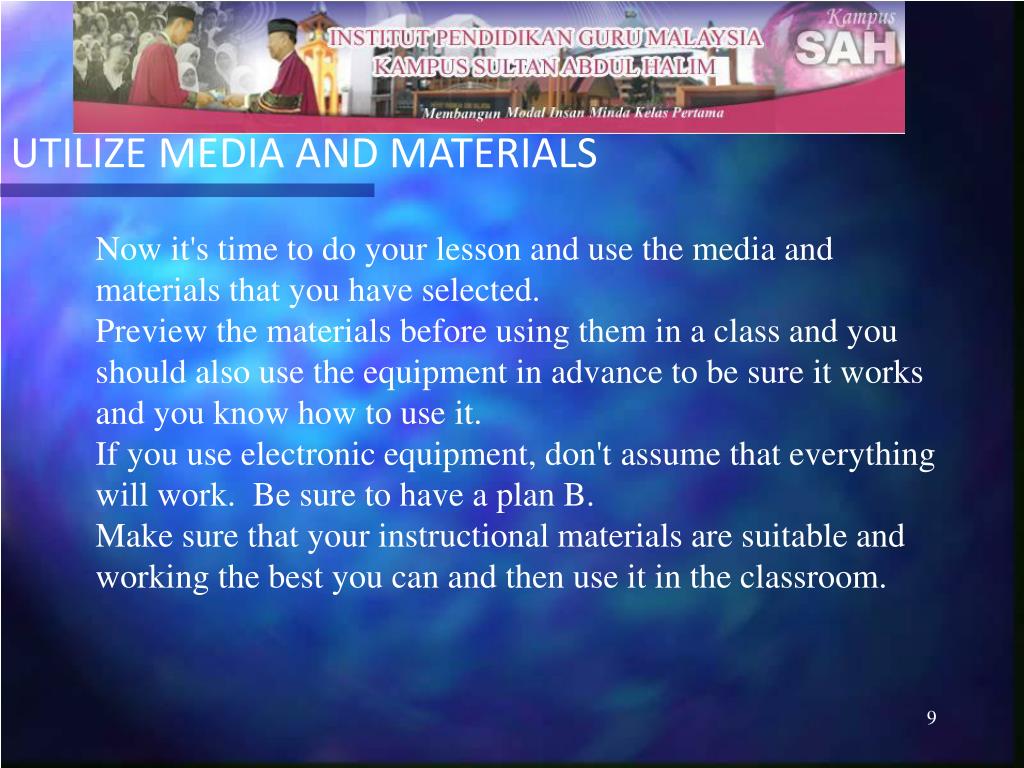 INSTITUT PENDIDIKAN GURU MALAYSIA
KAMPUS SULTAN ABDUL HALIM
Kampus
SAH
Membangun Modal Insan Minda Kelas Pertama

UTILIZE MEDIA AND MATERIALS

Now it's time to do your lesson and use the media and materials that you have selected.
Preview the materials before using them in a class and you should also use the equipment in advance to be sure it works and you know how to use it.
If you use electronic equipment, don't assume that everything will work. Be sure to have a plan B.
Make sure that your instructional materials are suitable and working the best you can and then use it in the classroom.

9